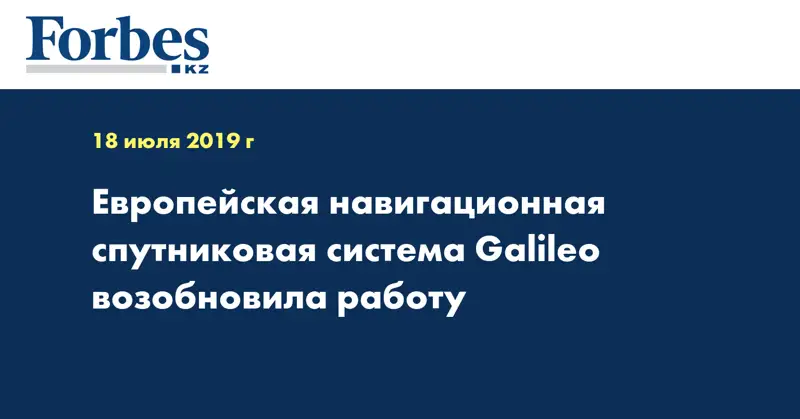 Forbes
KZ

18 июля 2019 г

Европейская навигационная спутниковая система Galileo возобновила работу